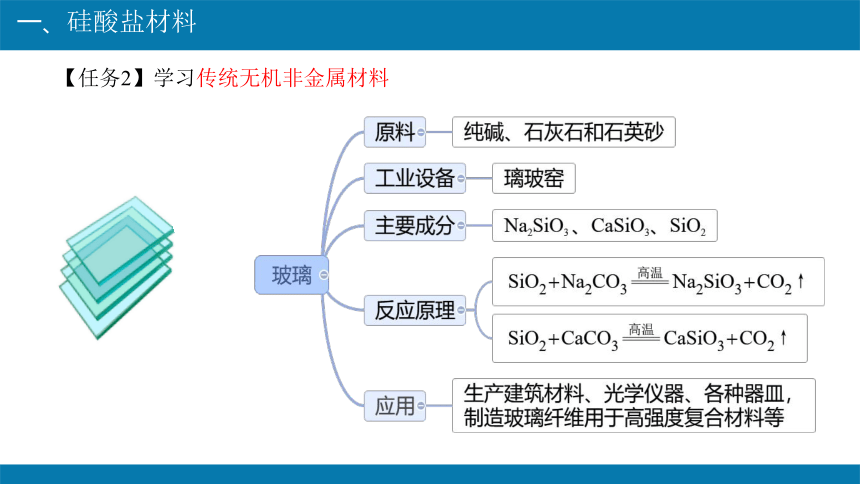 一、硅酸盐材料

【任务2】学习传统无机非金属材料

玻璃

原料

纯碱、石灰石和石英砂

工业设备

璃玻窑

主要成分

$Na_2SiO_3$、$CaSiO_3$、$SiO_2$

反应原理

$SiO_2+Na_2CO_3 \xlongequal{高温} Na_2SiO_3+CO_2\uparrow$

$SiO_2+CaCO_3 \xlongequal{高温} CaSiO_3+CO_2\uparrow$

应用

生产建筑材料、光学仪器、各种器皿，制造玻璃纤维用于高强度复合材料等